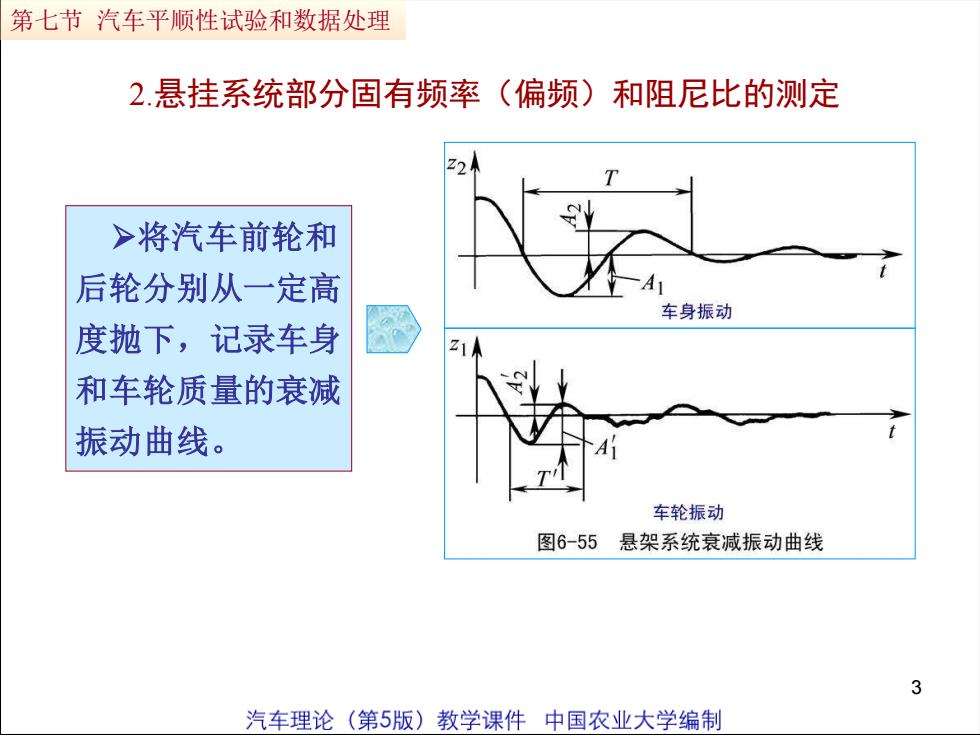 第七节 汽车平顺性试验和数据处理

2.悬挂系统部分固有频率（偏频）和阻尼比的测定

➤将汽车前轮和后轮分别从一定高度抛下，记录车身和车轮质量的衰减振动曲线。

$z_2$
$T$
$A_2$
$A_1$
$t$
车身振动

$z_1$
$A_2'$
$A_1'$
$T'$
$t$
车轮振动

图6-55 悬架系统衰减振动曲线

3

汽车理论（第5版）教学课件 中国农业大学编制